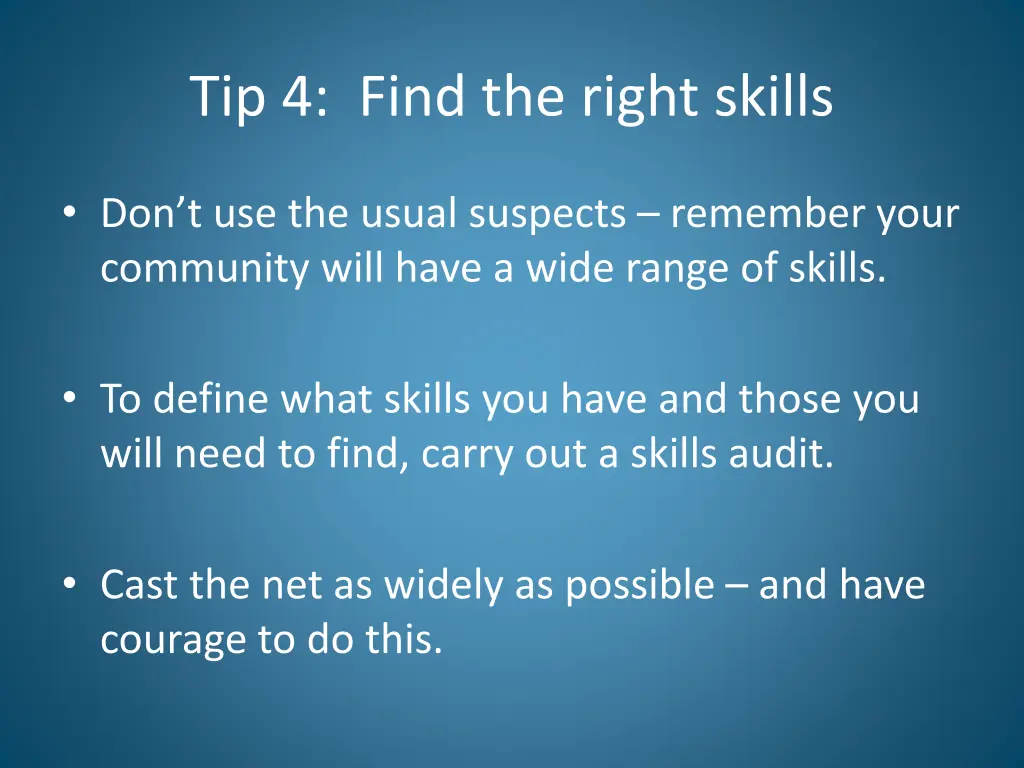 Tip 4: Find the right skills

• Don’t use the usual suspects – remember your community will have a wide range of skills.

• To define what skills you have and those you will need to find, carry out a skills audit.

• Cast the net as widely as possible – and have courage to do this.